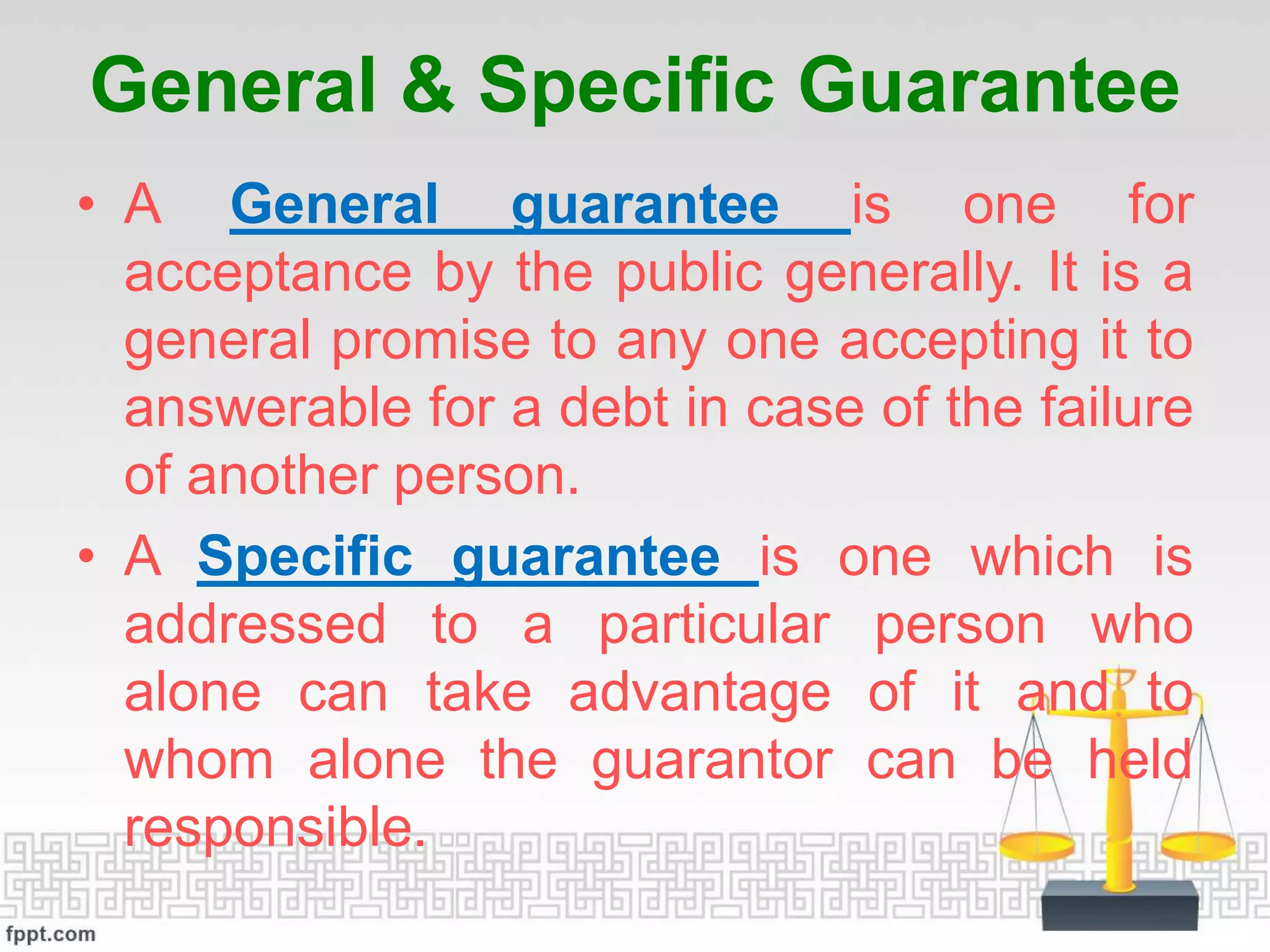 General & Specific Guarantee

• A General guarantee is one for acceptance by the public generally. It is a general promise to any one accepting it to answerable for a debt in case of the failure of another person.

• A Specific guarantee is one which is addressed to a particular person who alone can take advantage of it and to whom alone the guarantor can be held responsible.

fppt.com